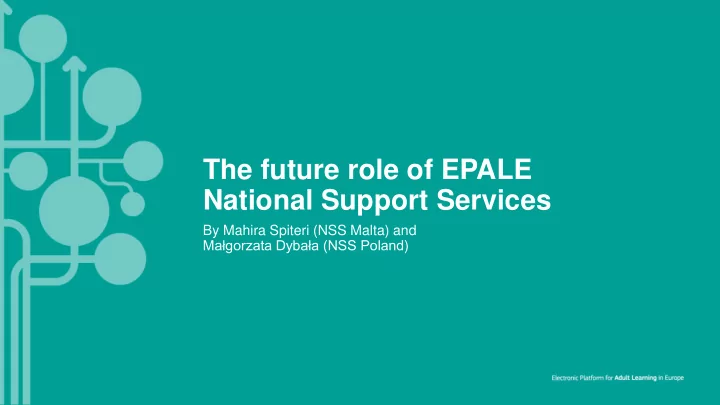 The future role of EPALE National Support Services

By Mahira Spiteri (NSS Malta) and
Małgorzata Dybała (NSS Poland)

Electronic Platform for Adult Learning in Europe